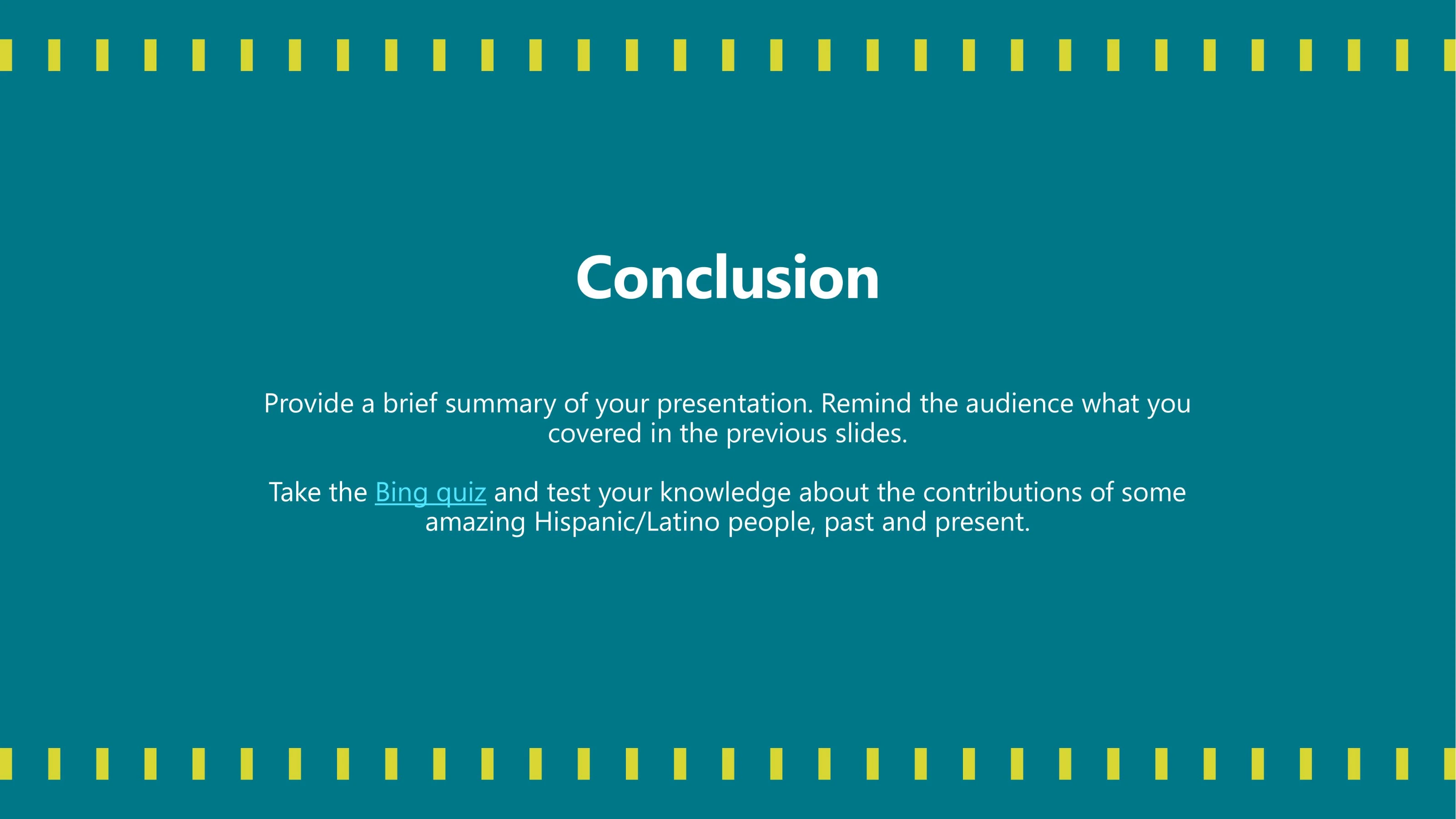 Conclusion

Provide a brief summary of your presentation. Remind the audience what you covered in the previous slides.

Take the Bing quiz and test your knowledge about the contributions of some amazing Hispanic/Latino people, past and present.